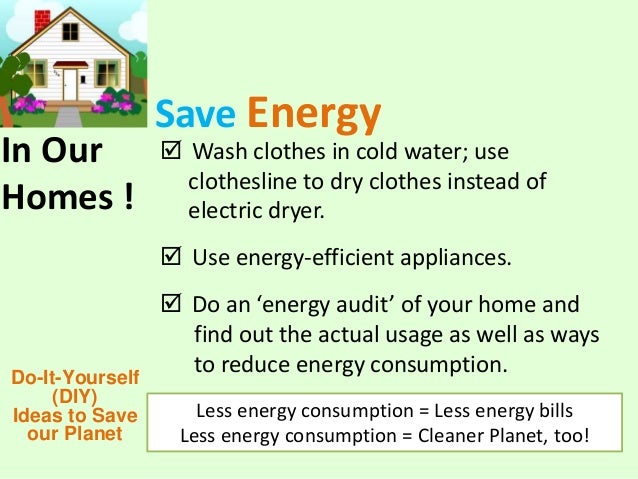 Save Energy

In Our Homes !

☑ Wash clothes in cold water; use clothesline to dry clothes instead of electric dryer.

☑ Use energy-efficient appliances.

☑ Do an 'energy audit' of your home and find out the actual usage as well as ways to reduce energy consumption.

Do-It-Yourself (DIY) Ideas to Save our Planet

Less energy consumption = Less energy bills
Less energy consumption = Cleaner Planet, too!